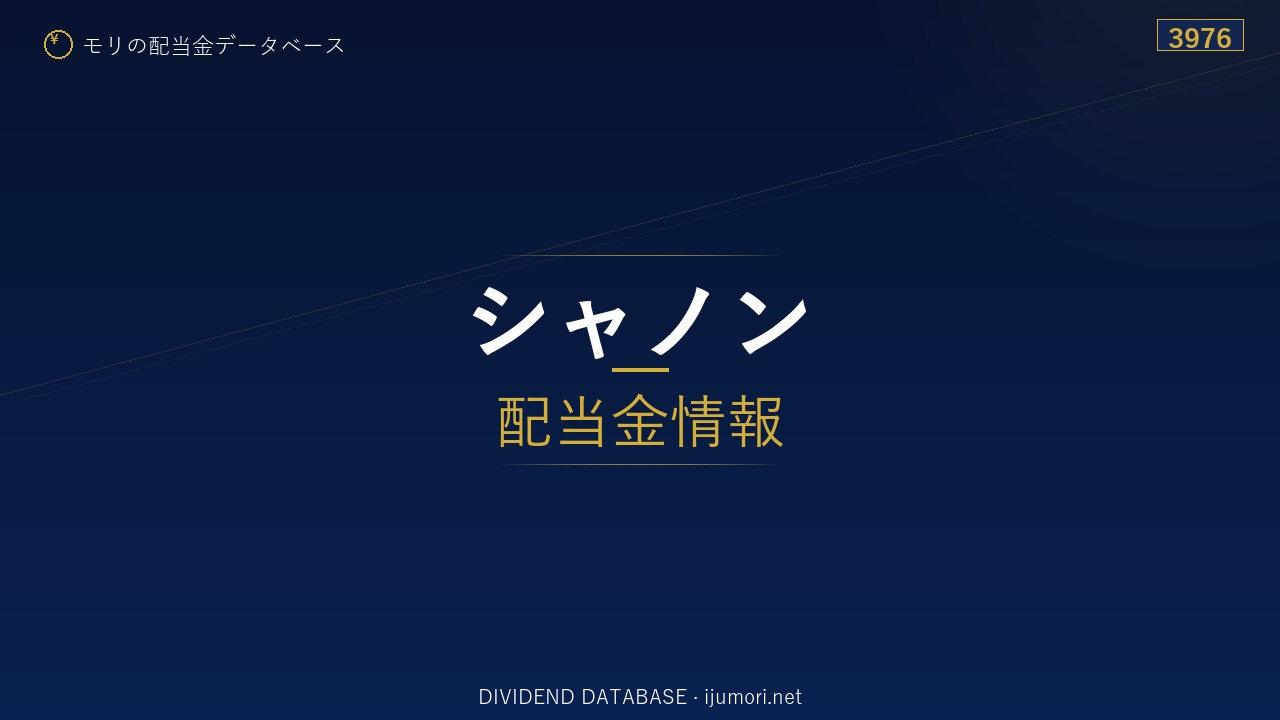 ¥ モリの配当金データベース

3976

シャノン
配当金情報

DIVIDEND DATABASE · ijumori.net